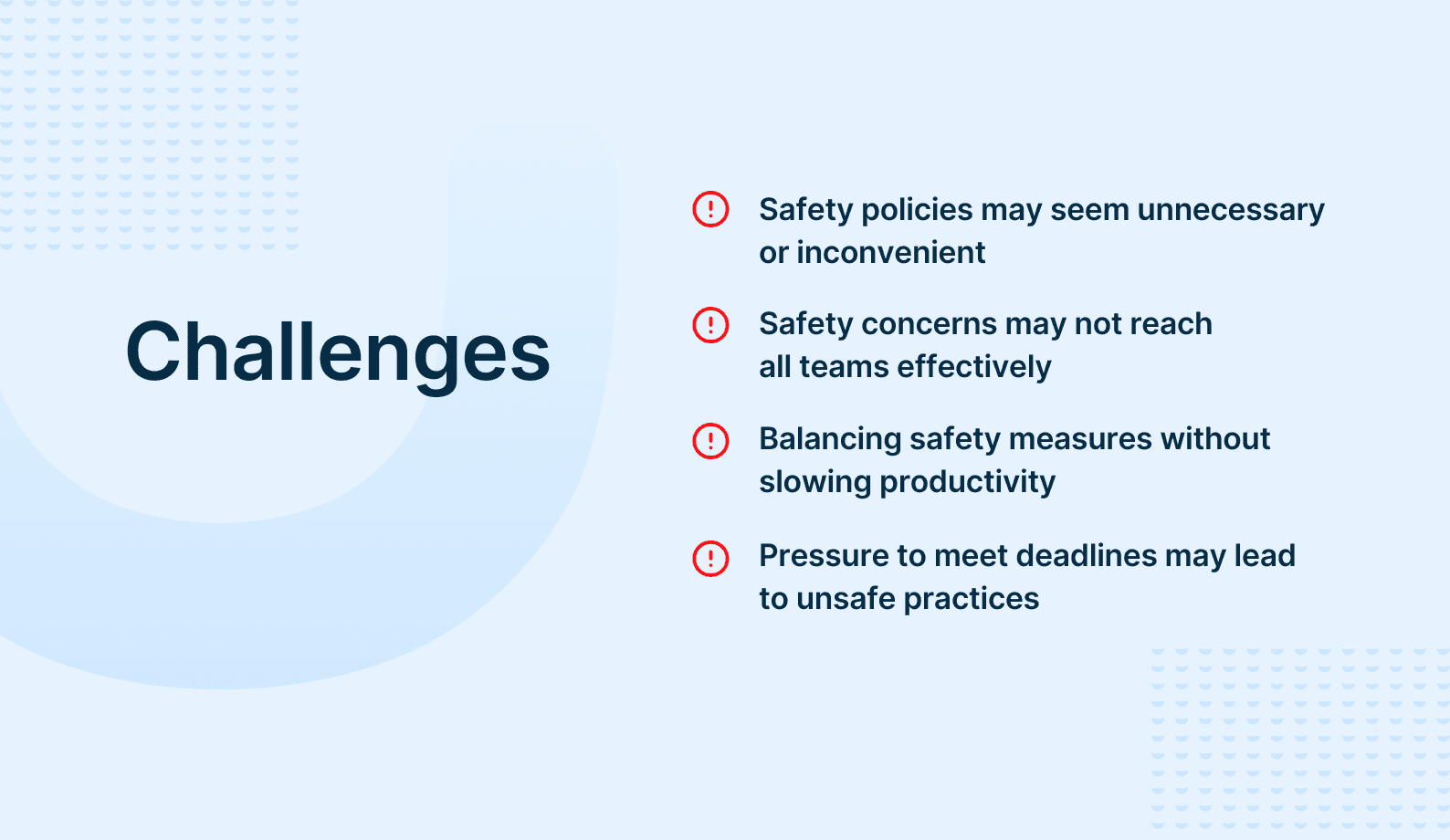 Challenges

Safety policies may seem unnecessary or inconvenient

Safety concerns may not reach all teams effectively

Balancing safety measures without slowing productivity

Pressure to meet deadlines may lead to unsafe practices